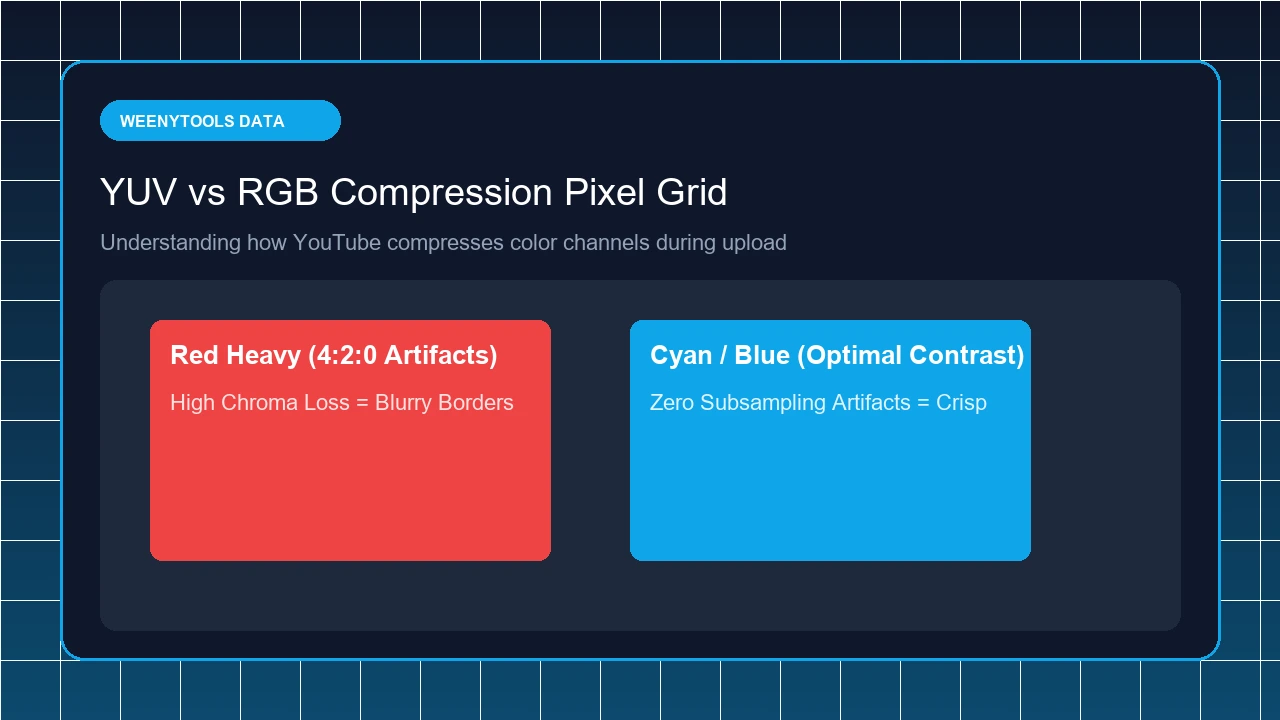 WEENYTOOLS DATA

YUV vs RGB Compression Pixel Grid

Understanding how YouTube compresses color channels during upload

Red Heavy (4:2:0 Artifacts)

High Chroma Loss = Blurry Borders

Cyan / Blue (Optimal Contrast)

Zero Subsampling Artifacts = Crisp